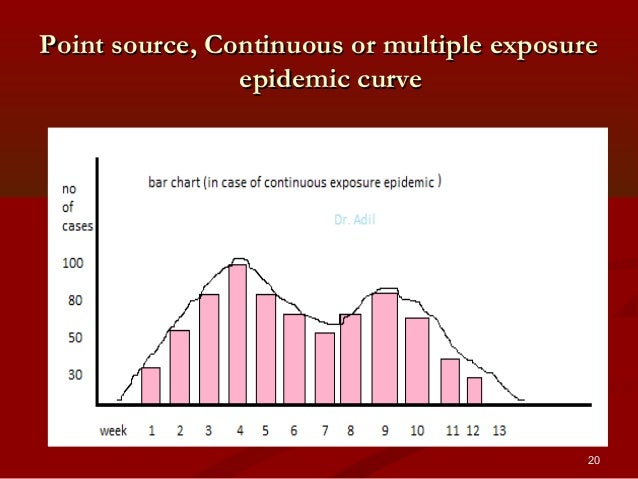 Point source, Continuous or multiple exposure epidemic curve

no of cases

bar chart (in case of continuous exposure epidemic )

Dr. Adil

100

80

50

30

week 1 2 3 4 5 6 7 8 9 10 11 12 13

20